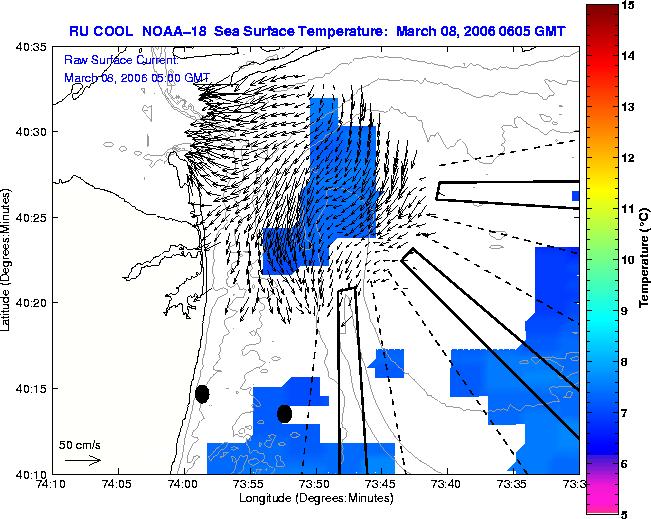 RU COOL NOAA–18 Sea Surface Temperature: March 08, 2006 0605 GMT

Raw Surface Current:
March 08, 2006 05:00 GMT

40:35
40:30
40:25
40:20
40:15
40:10

Latitude (Degrees:Minutes)

50 cm/s

74:10 74:05 74:00 73:55 73:50 73:45 73:40 73:35 73:3

Longitude (Degrees:Minutes)

15
14
13
12
11
10
9
8
7
6
5

Temperature (°C)